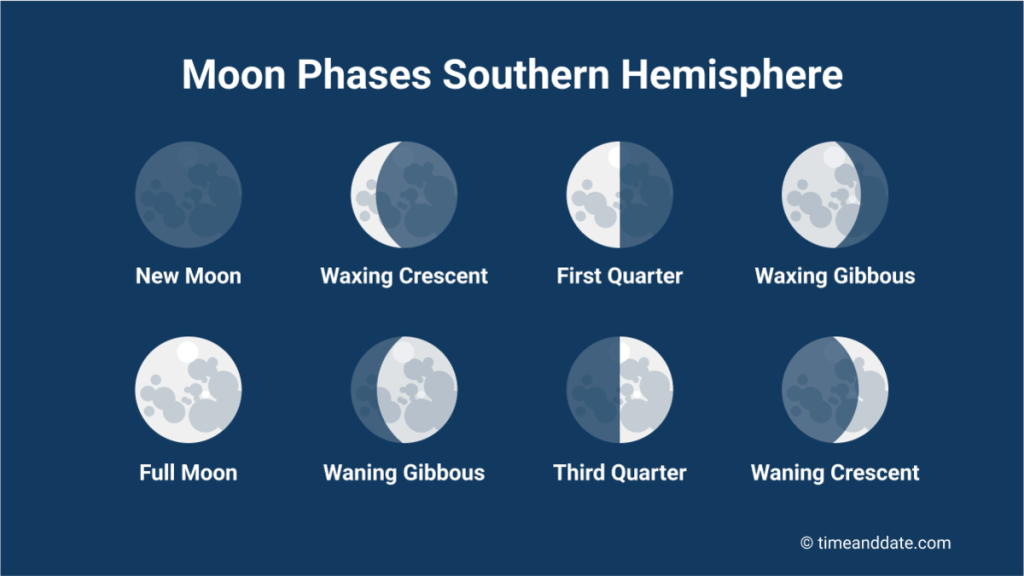 Moon Phases Southern Hemisphere

New Moon

Waxing Crescent

First Quarter

Waxing Gibbous

Full Moon

Waning Gibbous

Third Quarter

Waning Crescent

© timeanddate.com